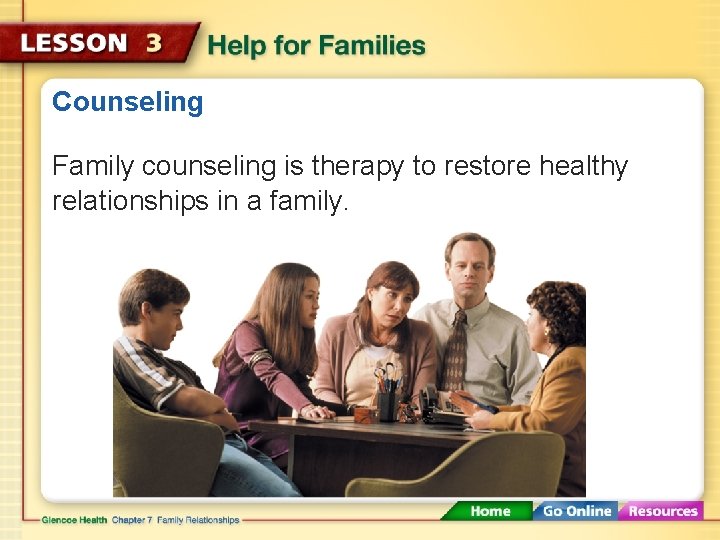 LESSON 3 Help for Families

Counseling

Family counseling is therapy to restore healthy relationships in a family.

Glencoe Health Chapter 7 Family Relationships

Home Go Online Resources